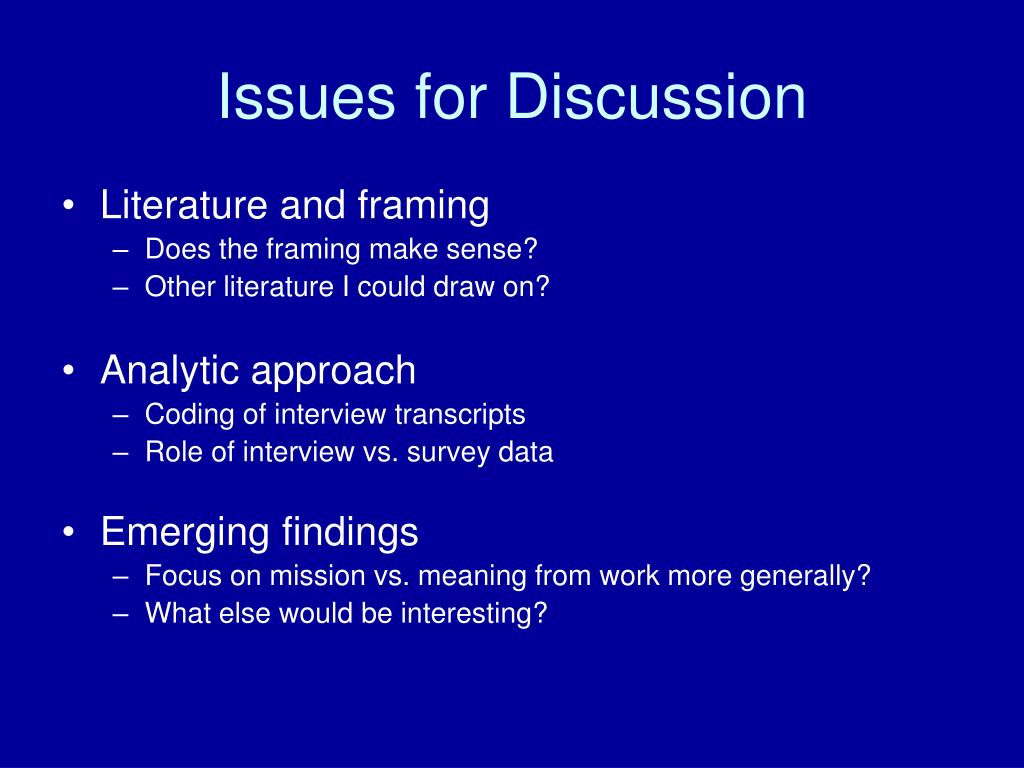 Issues for Discussion

• Literature and framing
– Does the framing make sense?
– Other literature I could draw on?

• Analytic approach
– Coding of interview transcripts
– Role of interview vs. survey data

• Emerging findings
– Focus on mission vs. meaning from work more generally?
– What else would be interesting?